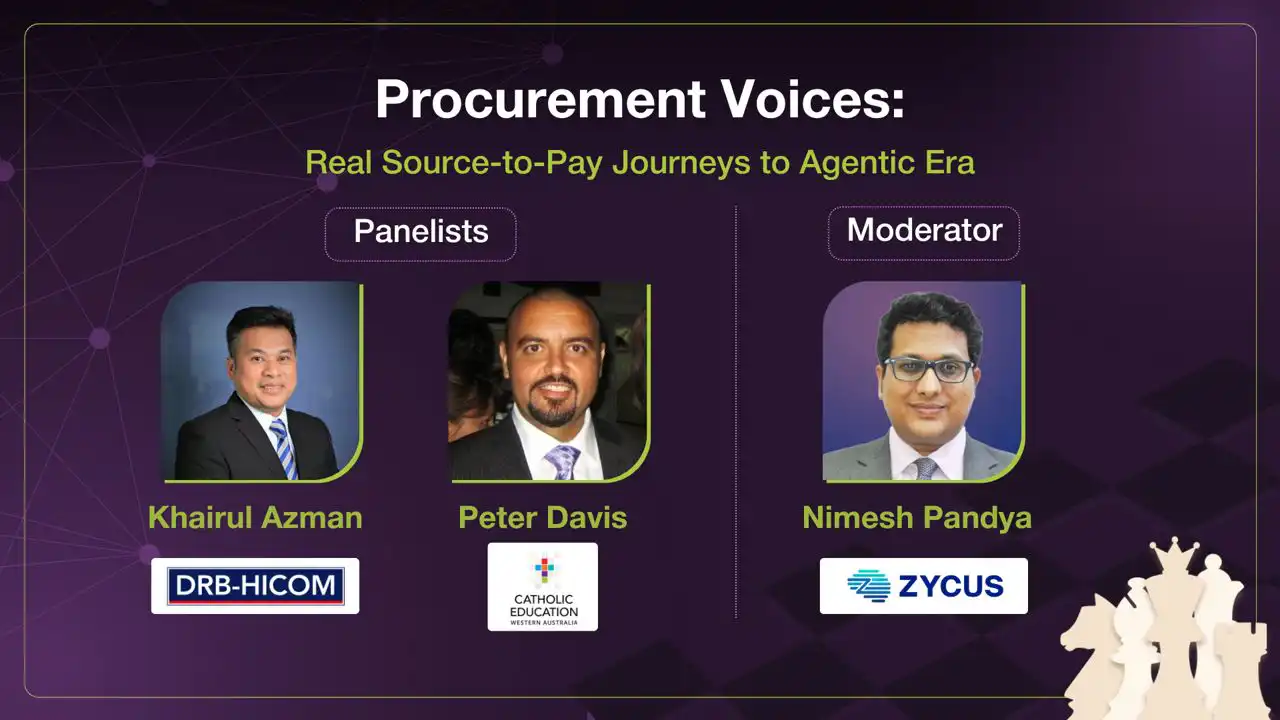 Procurement Voices:

Real Source-to-Pay Journeys to Agentic Era

Panelists

Khairul Azman

DRB-HICOM

Peter Davis

CATHOLIC EDUCATION WESTERN AUSTRALIA

Moderator

Nimesh Pandya

ZYCUS